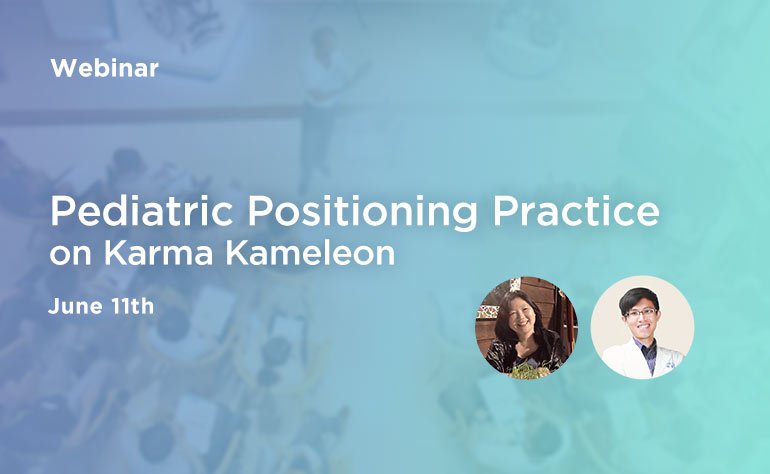 Webinar

Pediatric Positioning Practice
on Karma Kameleon

June 11th